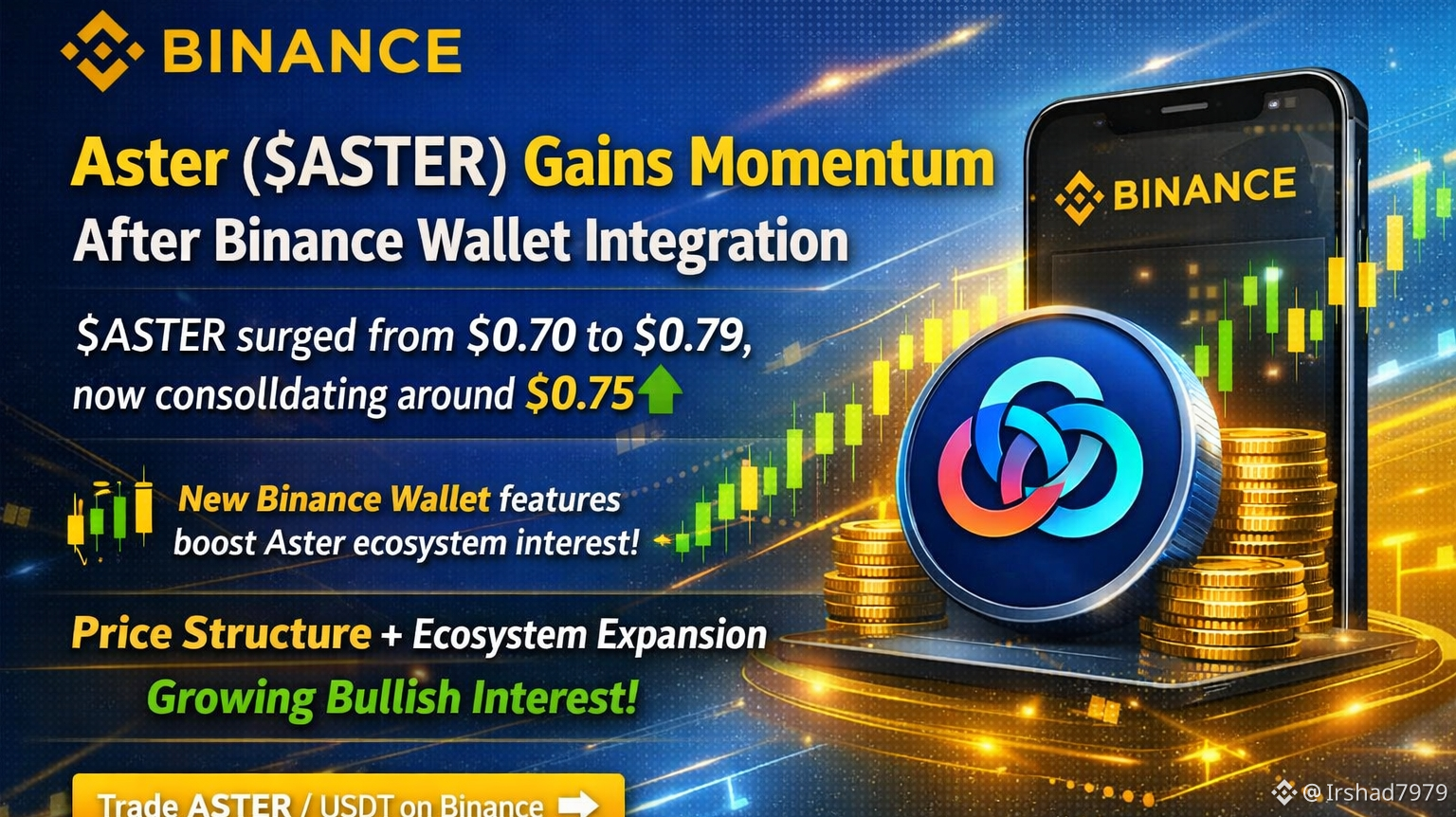 BINANCE

Aster ($ASTER) Gains Momentum
After Binance Wallet Integration

$ASTER surged from $0.70 to $0.79, now consolldating around $0.75

New Binance Wallet features boost Aster ecosystem interest!

Price Structure + Ecosystem Expansion
Growing Bullish Interest!

Trade ASTER / USDT on Binance

BINANCE

@Irshad7979